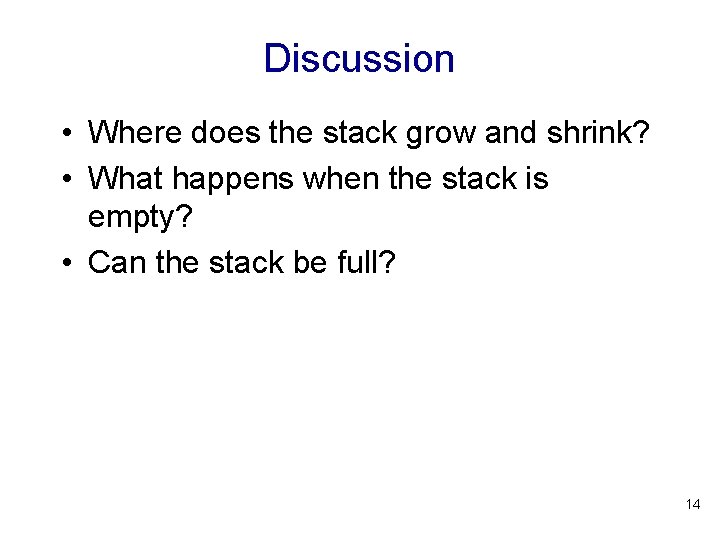 Discussion

• Where does the stack grow and shrink?
• What happens when the stack is empty?
• Can the stack be full?

14